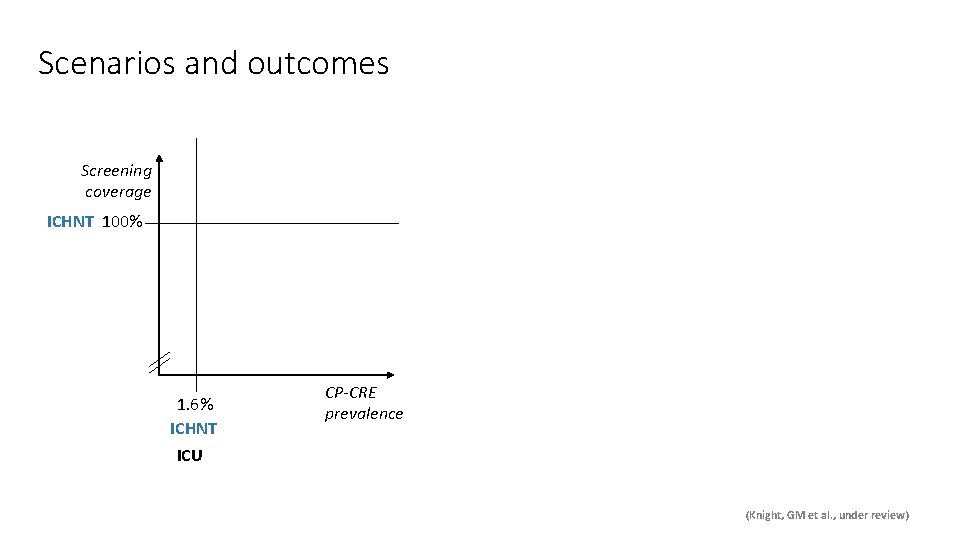 Scenarios and outcomes

Screening coverage

ICHNT 100%

1.6%
ICHNT
ICU

CP-CRE prevalence

(Knight, GM et al., under review)